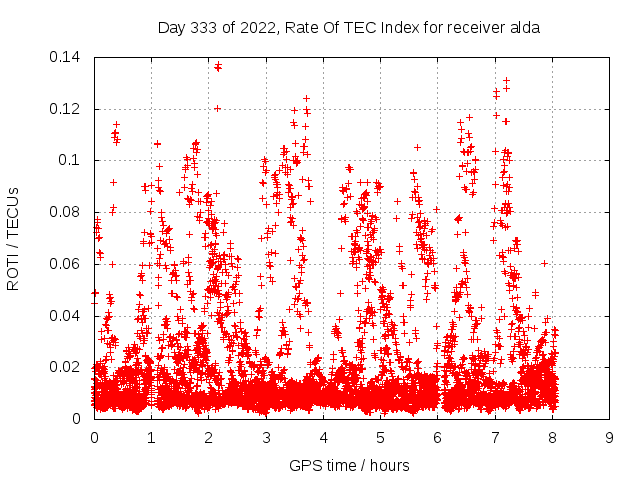 Day 333 of 2022, Rate Of TEC Index for receiver alda

ROTI / TECUs

0.14
0.12
0.1
0.08
0.06
0.04
0.02
0

0 1 2 3 4 5 6 7 8 9

GPS time / hours